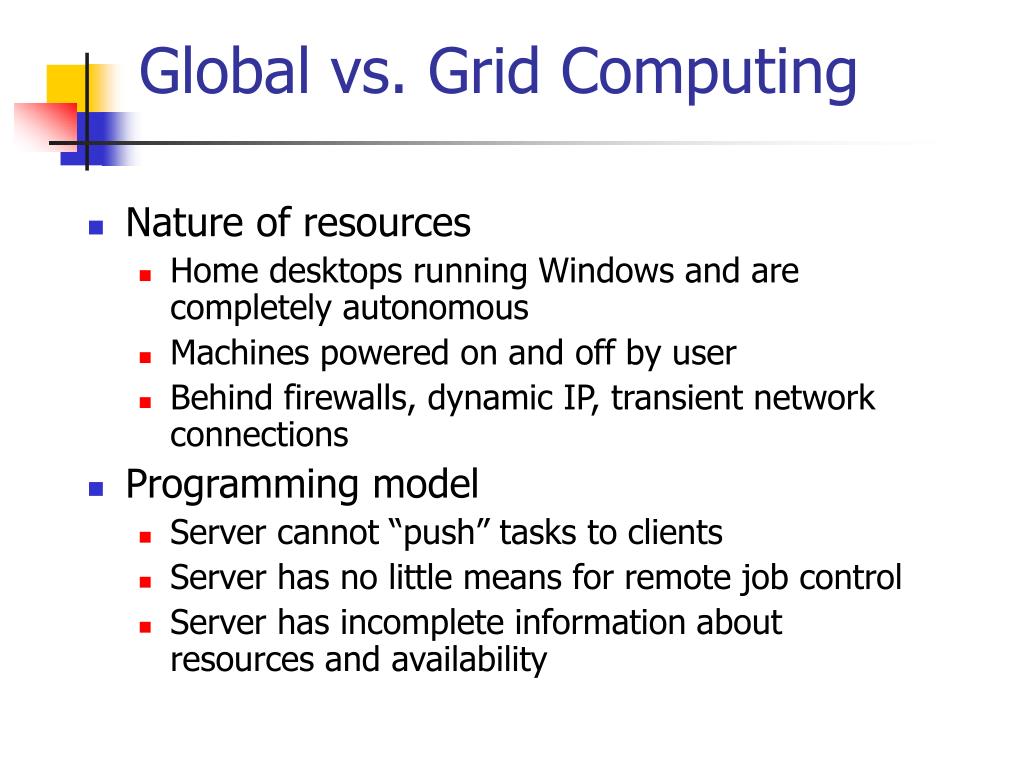 Global vs. Grid Computing

- Nature of resources
  - Home desktops running Windows and are completely autonomous
  - Machines powered on and off by user
  - Behind firewalls, dynamic IP, transient network connections
- Programming model
  - Server cannot “push” tasks to clients
  - Server has no little means for remote job control
  - Server has incomplete information about resources and availability